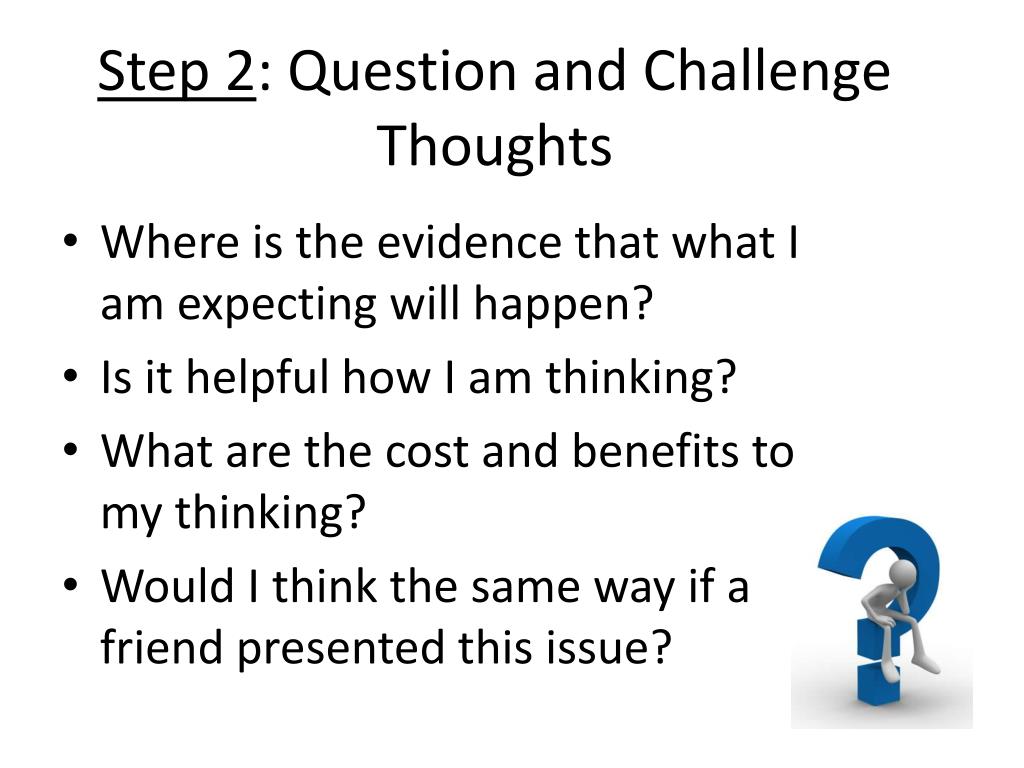 Step 2: Question and Challenge Thoughts

• Where is the evidence that what I am expecting will happen?
• Is it helpful how I am thinking?
• What are the cost and benefits to my thinking?
• Would I think the same way if a friend presented this issue?